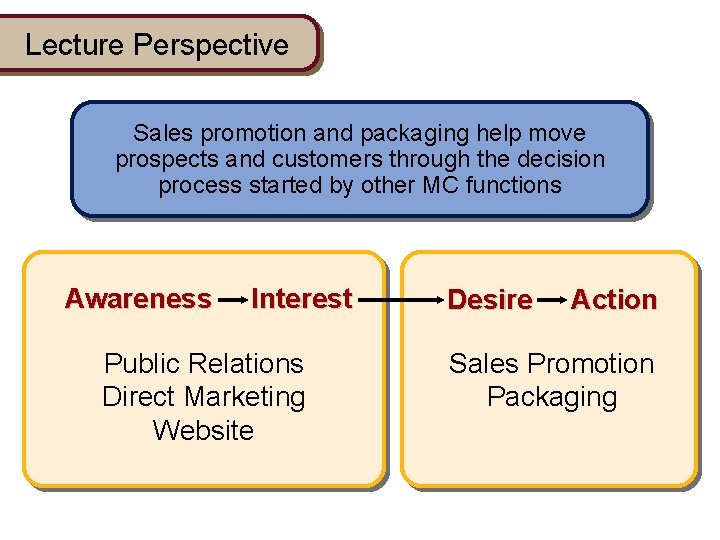 Lecture Perspective

Sales promotion and packaging help move prospects and customers through the decision process started by other MC functions

Awareness → Interest → Desire → Action

Public Relations
Direct Marketing
Website

Sales Promotion
Packaging